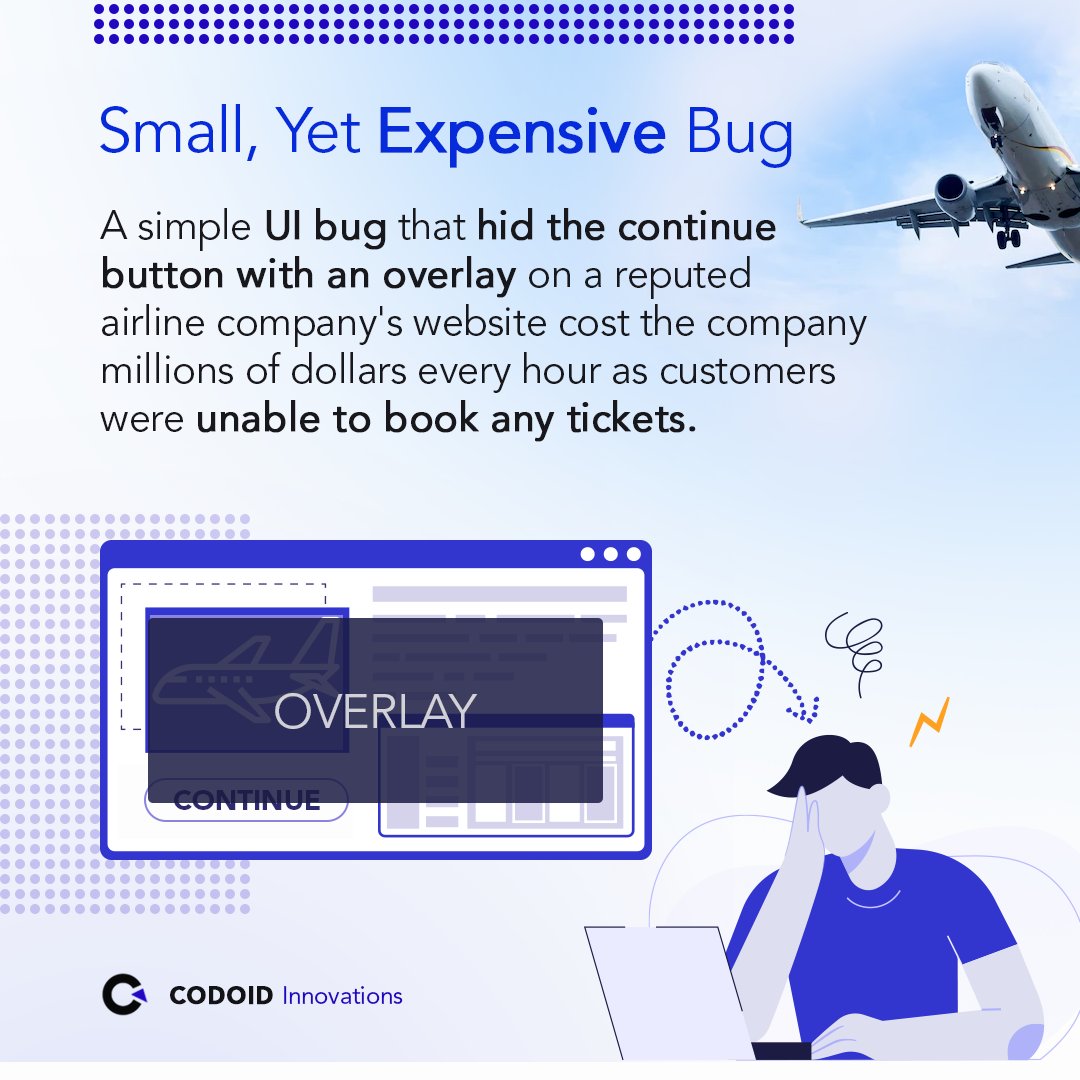 Small, Yet Expensive Bug

A simple UI bug that hid the continue button with an overlay on a reputed airline company's website cost the company millions of dollars every hour as customers were unable to book any tickets.

OVERLAY

CONTINUE

CODOID Innovations